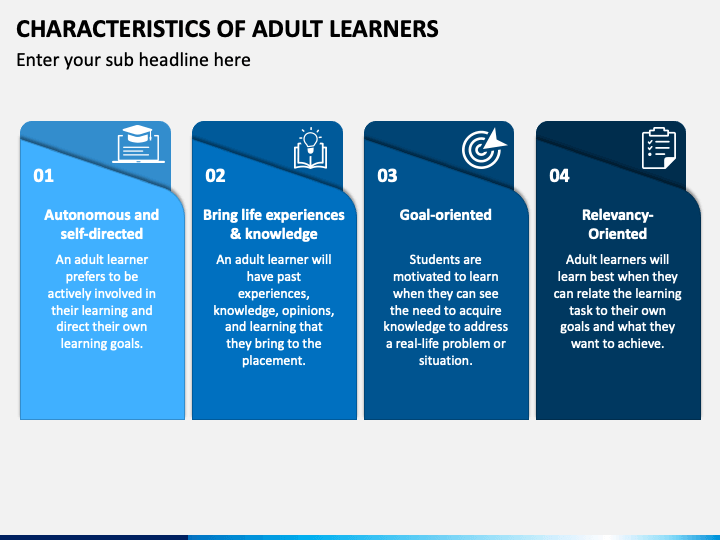 CHARACTERISTICS OF ADULT LEARNERS

Enter your sub headline here

01

Autonomous and self-directed

An adult learner prefers to be actively involved in their learning and direct their own learning goals.

02

Bring life experiences & knowledge

An adult learner will have past experiences, knowledge, opinions, and learning that they bring to the placement.

03

Goal-oriented

Students are motivated to learn when they can see the need to acquire knowledge to address a real-life problem or situation.

04

Relevancy-Oriented

Adult learners will learn best when they can relate the learning task to their own goals and what they want to achieve.